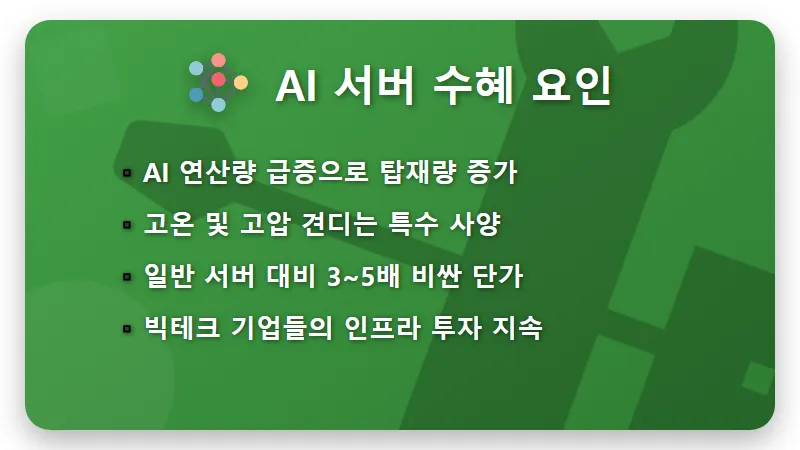 AI 서버 수혜 요인

▪ AI 연산량 급증으로 탑재량 증가
▪ 고온 및 고압 견디는 특수 사양
▪ 일반 서버 대비 3~5배 비싼 단가
▪ 빅테크 기업들의 인프라 투자 지속